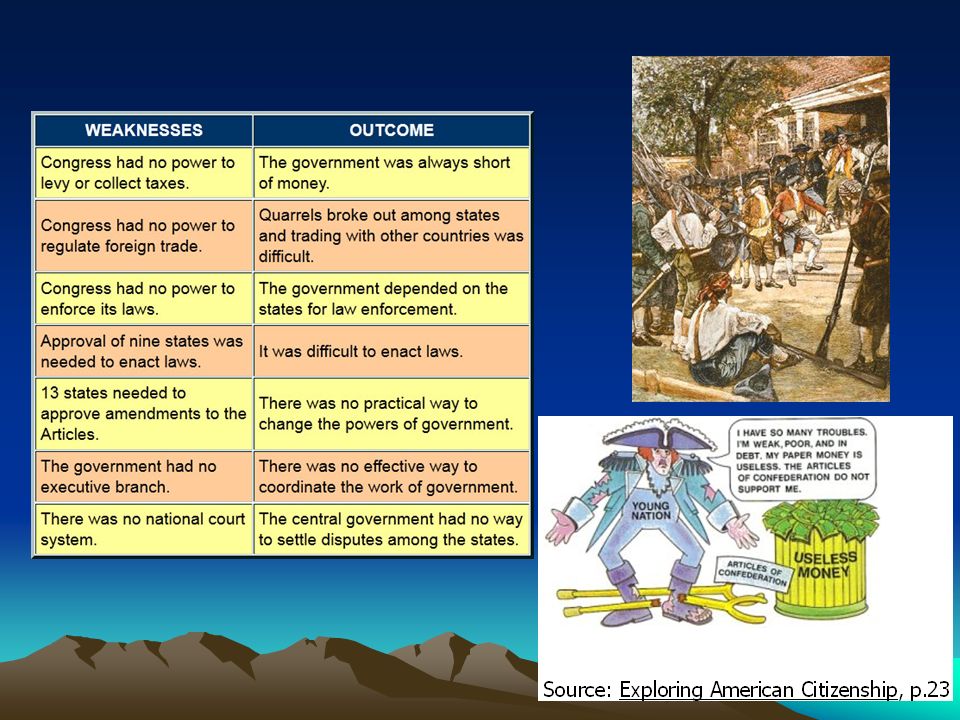 | WEAKNESSES | OUTCOME |
|---|---|
| Congress had no power to levy or collect taxes. | The government was always short of money. |
| Congress had no power to regulate foreign trade. | Quarrels broke out among states and trading with other countries was difficult. |
| Congress had no power to enforce its laws. | The government depended on the states for law enforcement. |
| Approval of nine states was needed to enact laws. | It was difficult to enact laws. |
| 13 states needed to approve amendments to the Articles. | There was no practical way to change the powers of government. |
| The government had no executive branch. | There was no effective way to coordinate the work of government. |
| There was no national court system. | The central government had no way to settle disputes among the states. |

I HAVE SO MANY TROUBLES. I'M WEAK, POOR, AND IN DEBT. MY PAPER MONEY IS USELESS. THE ARTICLES OF CONFEDERATION DO NOT SUPPORT ME.

YOUNG NATION

ARTICLES OF CONFEDERATION

USELESS MONEY

Source: Exploring American Citizenship, p.23